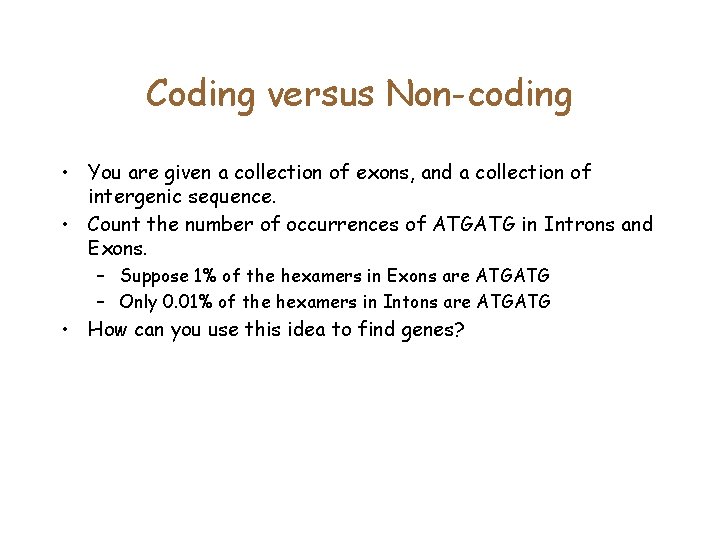 Coding versus Non-coding

• You are given a collection of exons, and a collection of intergenic sequence.
• Count the number of occurrences of ATGATG in Introns and Exons.
– Suppose 1% of the hexamers in Exons are ATGATG
– Only 0.01% of the hexamers in Intons are ATGATG
• How can you use this idea to find genes?